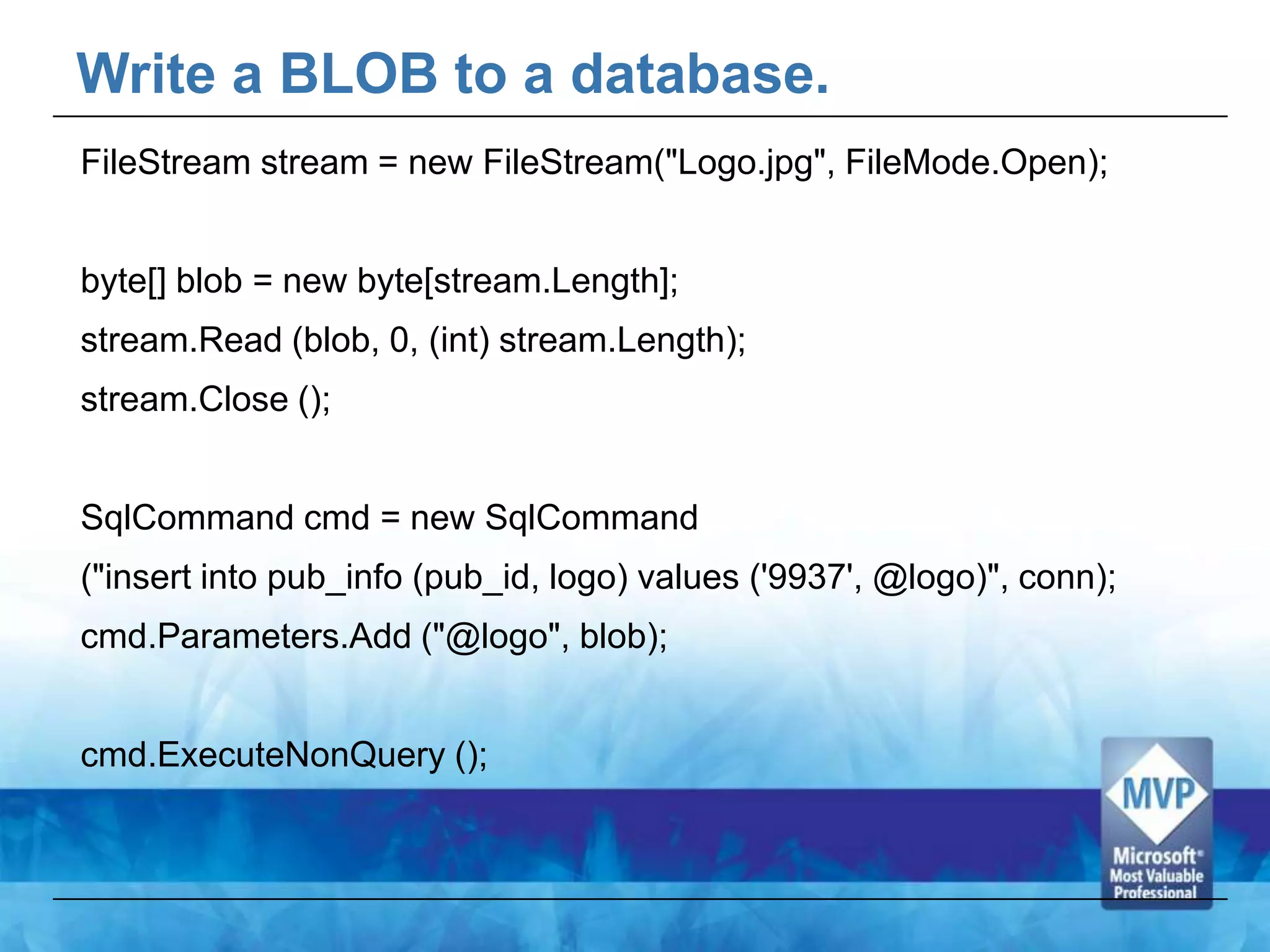 Write a BLOB to a database.

FileStream stream = new FileStream("Logo.jpg", FileMode.Open);

byte[] blob = new byte[stream.Length];
stream.Read (blob, 0, (int) stream.Length);
stream.Close ();

SqlCommand cmd = new SqlCommand
("insert into pub_info (pub_id, logo) values ('9937', @logo)", conn);
cmd.Parameters.Add ("@logo", blob);

cmd.ExecuteNonQuery ();

MVP
Microsoft
Most Valuable
Professional